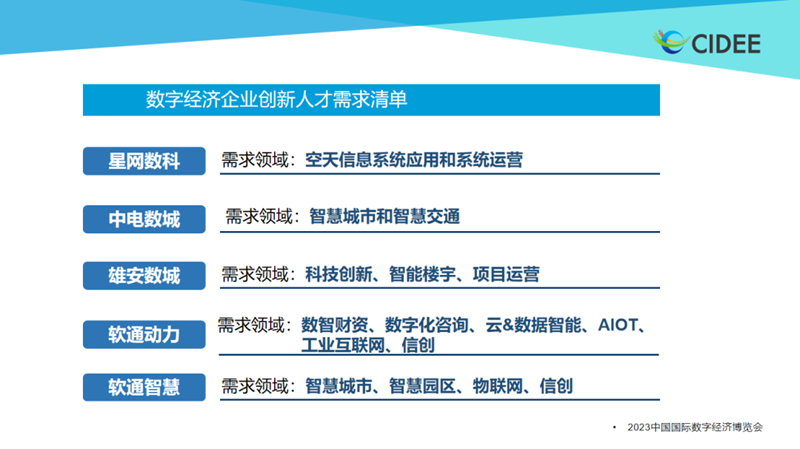 CIDEE

数字经济企业创新人才需求清单

星网数科
需求领域：空天信息系统应用和系统运营

中电数城
需求领域：智慧城市和智慧交通

雄安数城
需求领域：科技创新、智能楼宇、项目运营

软通动力
需求领域：数智财资、数字化咨询、云&数据智能、AIOT、工业互联网、信创

软通智慧
需求领域：智慧城市、智慧园区、物联网、信创

• 2023中国国际数字经济博览会